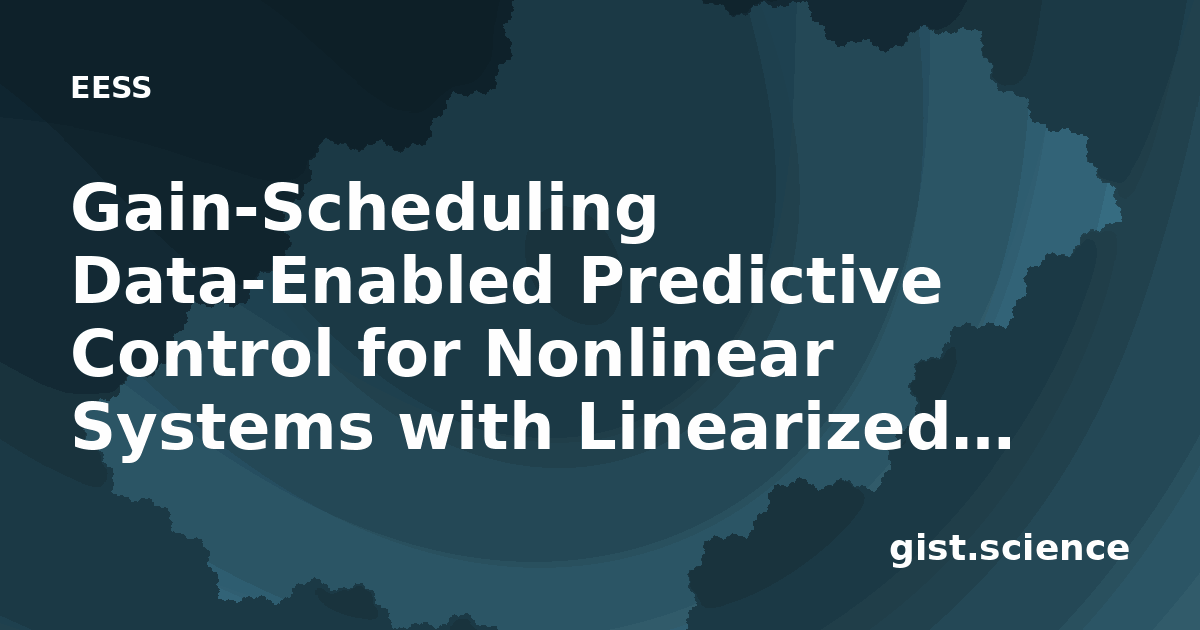 EESS

Gain-Scheduling Data-Enabled Predictive Control for Nonlinear Systems with Linearized...

gist.science